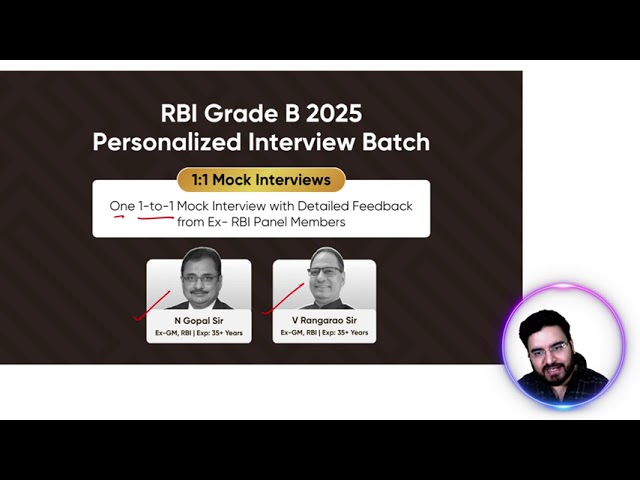 RBI Grade B 2025
Personalized Interview Batch

1:1 Mock Interviews

One 1-to-1 Mock Interview with Detailed Feedback from Ex- RBI Panel Members

N Gopal Sir
Ex-GM, RBI | Exp: 35+ Years

V Rangarao Sir
Ex-GM, RBI | Exp: 35+ Years